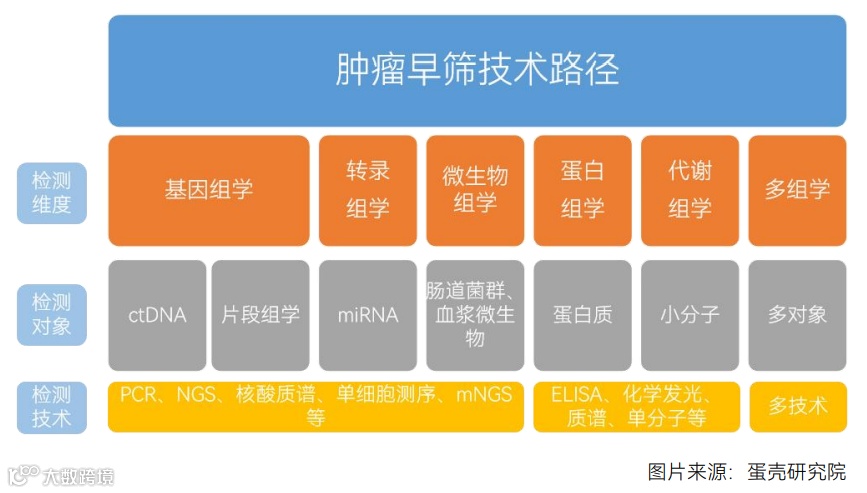 肿瘤早筛技术路径

检测维度

基因组学

转录组学

微生物组学

蛋白组学

代谢组学

多组学

检测对象

ctDNA

片段组学

miRNA

肠道菌群、血浆微生物

蛋白质

小分子

多对象

检测技术

PCR、NGS、核酸质谱、单细胞测序、mNGS等

ELISA、化学发光、质谱、单分子等

多技术

大数跨境

图片来源：蛋壳研究院